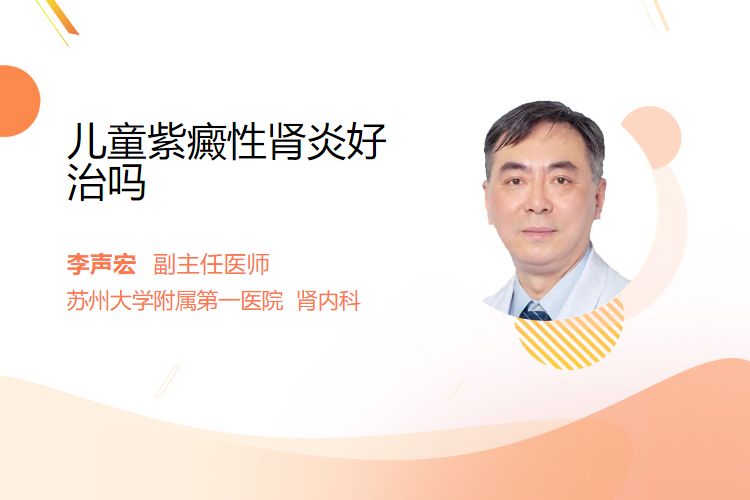 儿童紫癜性肾炎好治吗

李声宏 副主任医师
苏州大学附属第一医院 肾内科